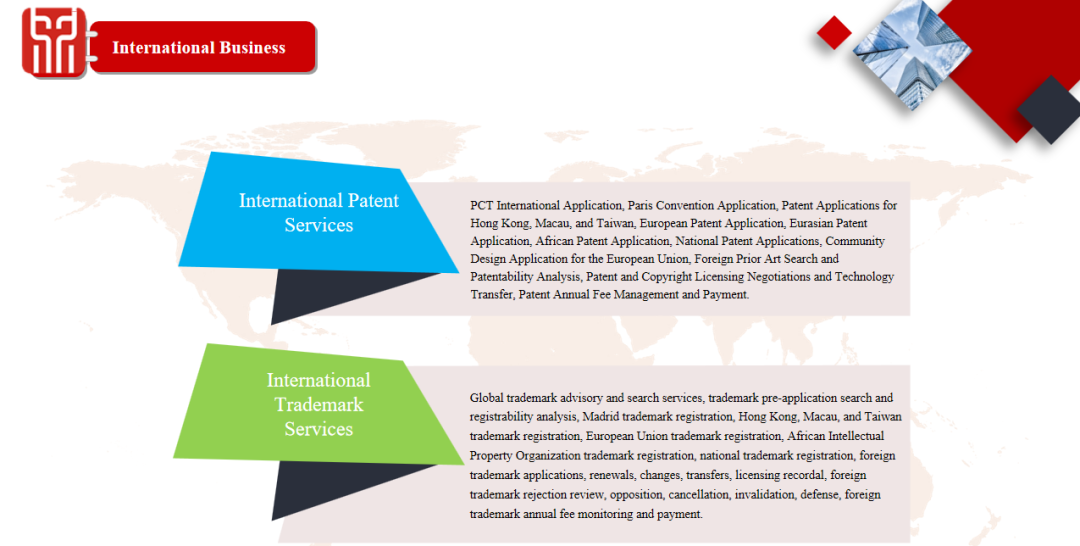 International Business

International Patent Services

PCT International Application, Paris Convention Application, Patent Applications for Hong Kong, Macau, and Taiwan, European Patent Application, Eurasian Patent Application, African Patent Application, National Patent Applications, Community Design Application for the European Union, Foreign Prior Art Search and Patentability Analysis, Patent and Copyright Licensing Negotiations and Technology Transfer, Patent Annual Fee Management and Payment.

International Trademark Services

Global trademark advisory and search services, trademark pre-application search and registrability analysis, Madrid trademark registration, Hong Kong, Macau, and Taiwan trademark registration, European Union trademark registration, African Intellectual Property Organization trademark registration, national trademark registration, foreign trademark applications, renewals, changes, transfers, licensing recordal, foreign trademark rejection review, opposition, cancellation, invalidation, defense, foreign trademark annual fee monitoring and payment.